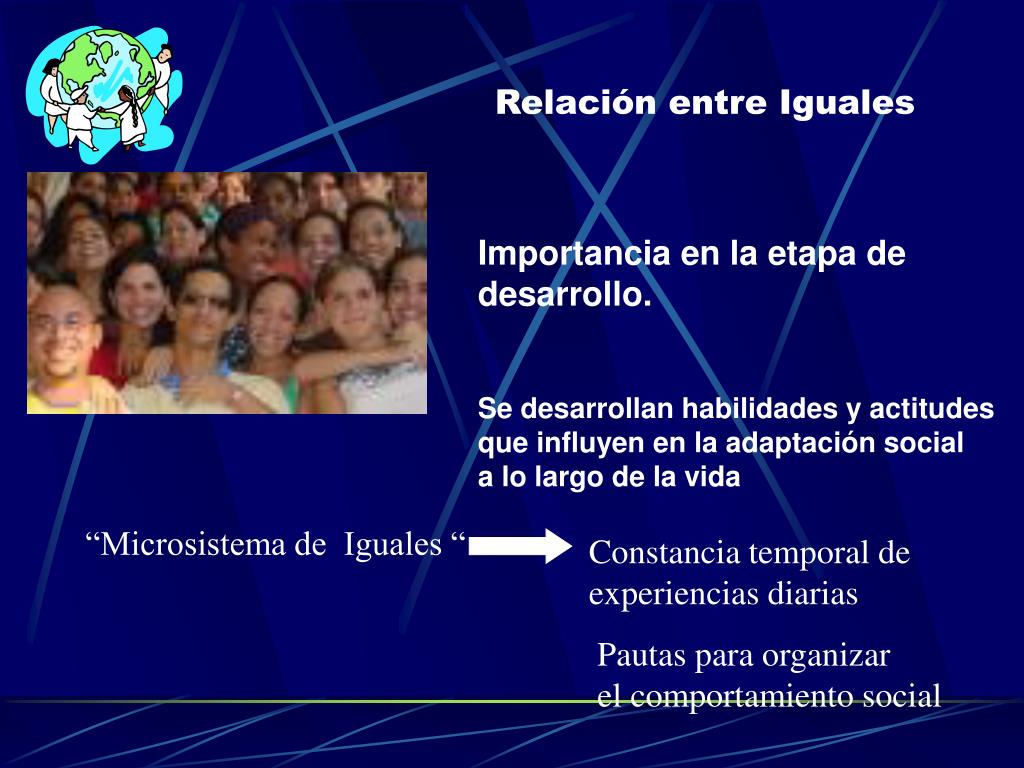 Relación entre Iguales

Importancia en la etapa de desarrollo.

Se desarrollan habilidades y actitudes que influyen en la adaptación social a lo largo de la vida

“Microsistema de Iguales “

Constancia temporal de experiencias diarias

Pautas para organizar el comportamiento social